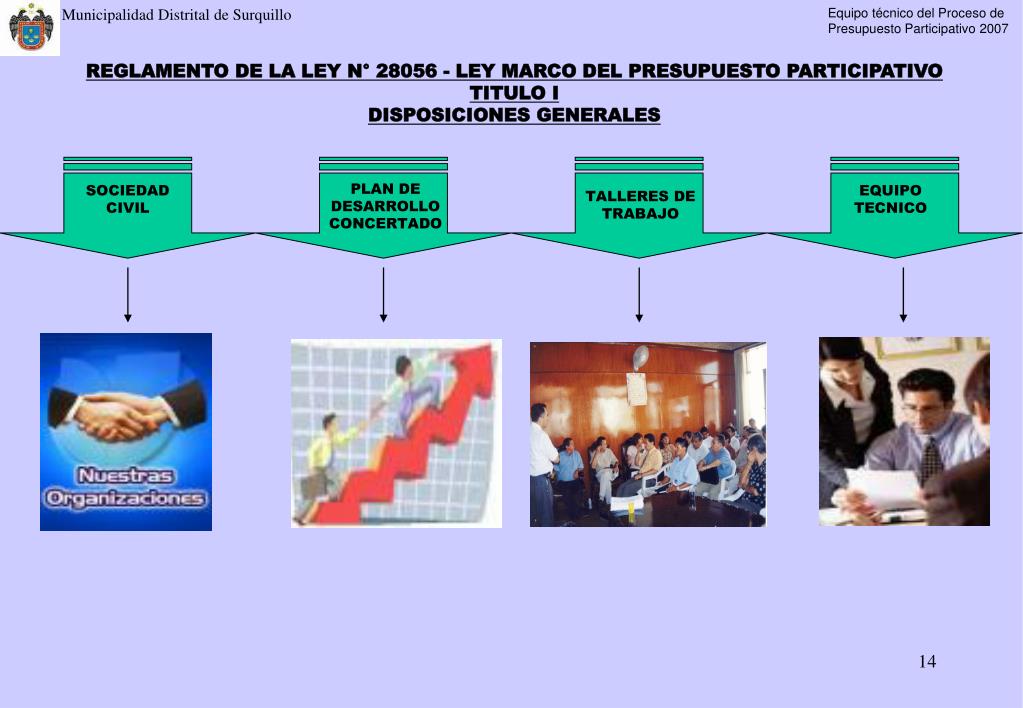 Municipalidad Distrital de Surquillo

Equipo técnico del Proceso de Presupuesto Participativo 2007

REGLAMENTO DE LA LEY N° 28056 - LEY MARCO DEL PRESUPUESTO PARTICIPATIVO
TITULO I
DISPOSICIONES GENERALES

SOCIEDAD CIVIL

PLAN DE DESARROLLO CONCERTADO

TALLERES DE TRABAJO

EQUIPO TECNICO

Nuestras Organizaciones

14